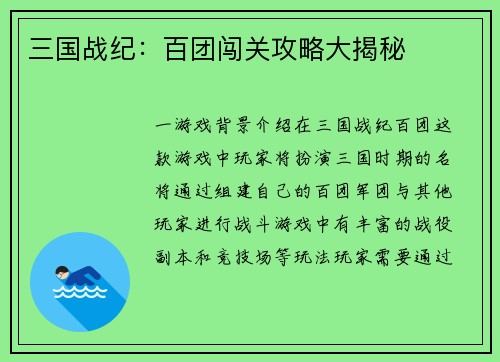 三国战纪：百团闯关攻略大揭秘

一游戏背景介绍在三国战纪百团这款游戏中玩家将扮演三国时期的名将通过组建自己的百团军团与其他玩家进行战斗游戏中有丰富的战役副本和竞技场等玩法玩家需要通过